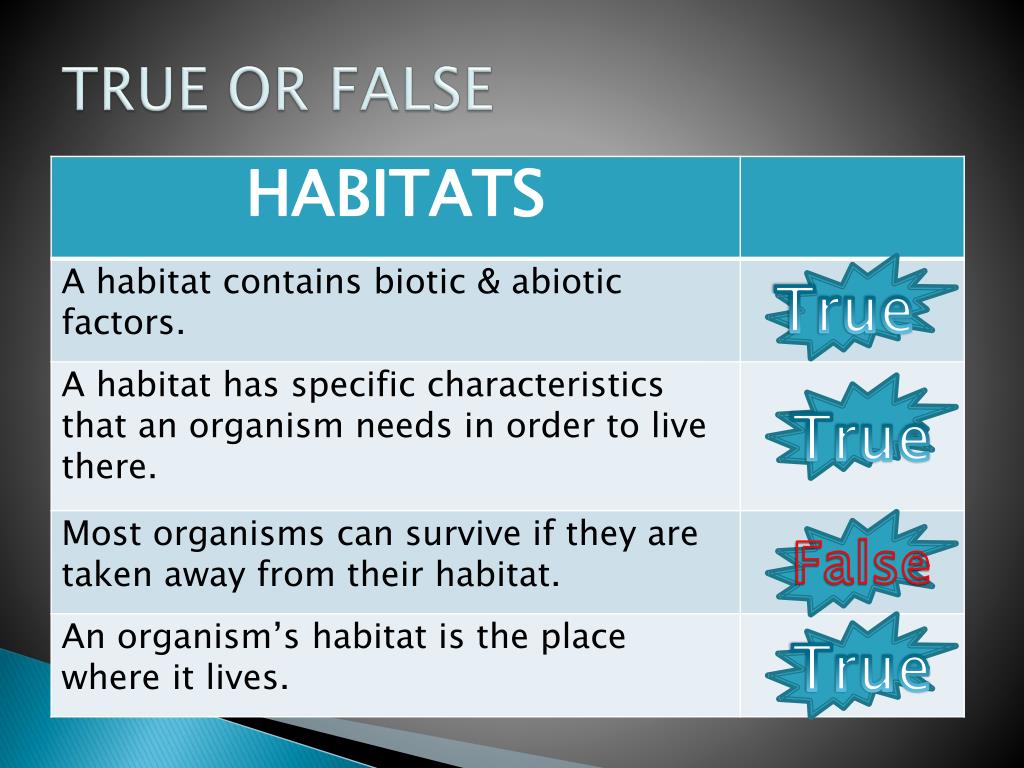 TRUE OR FALSE

| HABITATS | |
|---|---|
| A habitat contains biotic & abiotic factors. | True |
| A habitat has specific characteristics that an organism needs in order to live there. | True |
| Most organisms can survive if they are taken away from their habitat. | False |
| An organism's habitat is the place where it lives. | True |